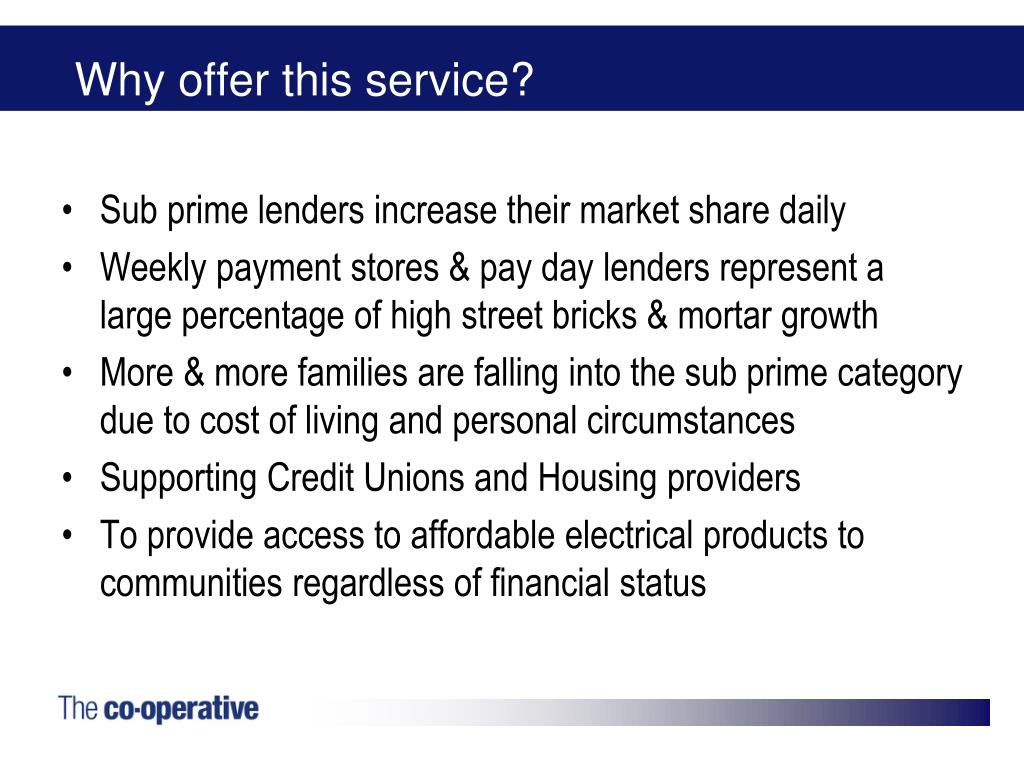 Why offer this service?

• Sub prime lenders increase their market share daily
• Weekly payment stores & pay day lenders represent a large percentage of high street bricks & mortar growth
• More & more families are falling into the sub prime category due to cost of living and personal circumstances
• Supporting Credit Unions and Housing providers
• To provide access to affordable electrical products to communities regardless of financial status

The co-operative